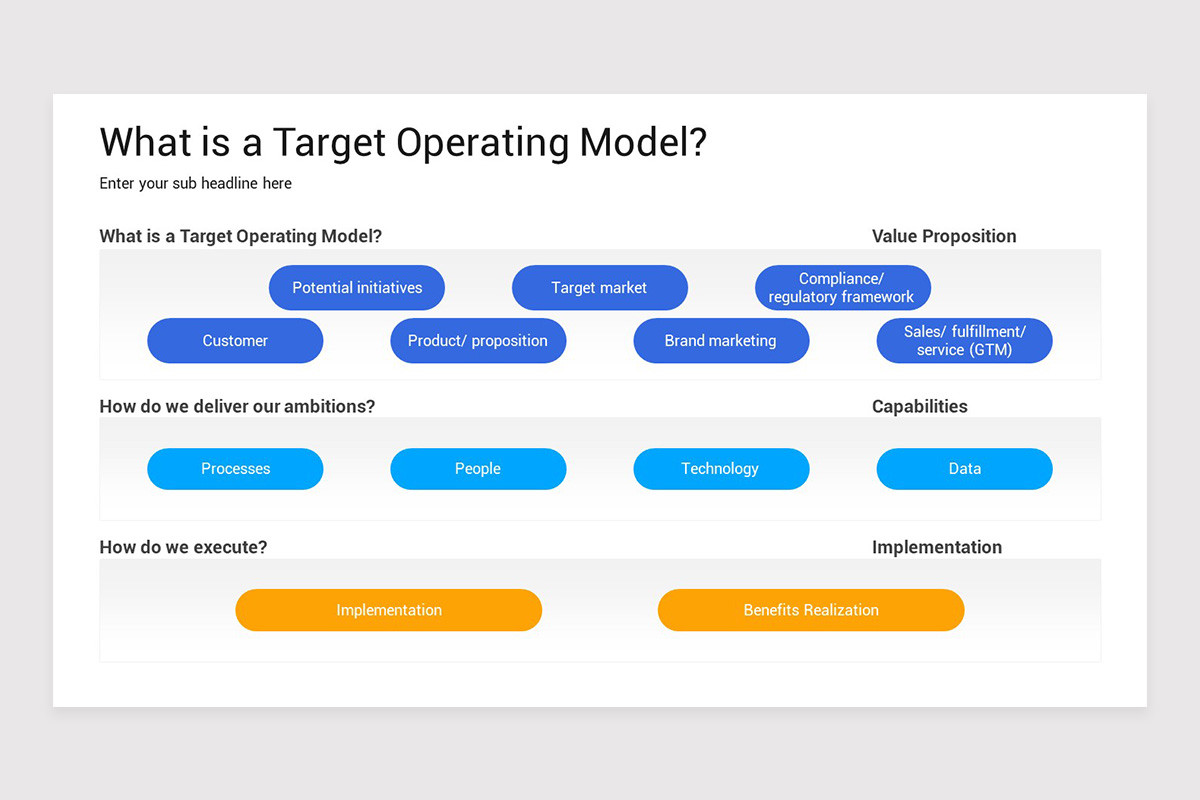 What is a Target Operating Model?

Enter your sub headline here

What is a Target Operating Model?

Value Proposition

Potential initiatives

Target market

Compliance/ regulatory framework

Customer

Product/ proposition

Brand marketing

Sales/ fulfillment/ service (GTM)

How do we deliver our ambitions?

Capabilities

Processes

People

Technology

Data

How do we execute?

Implementation

Implementation

Benefits Realization